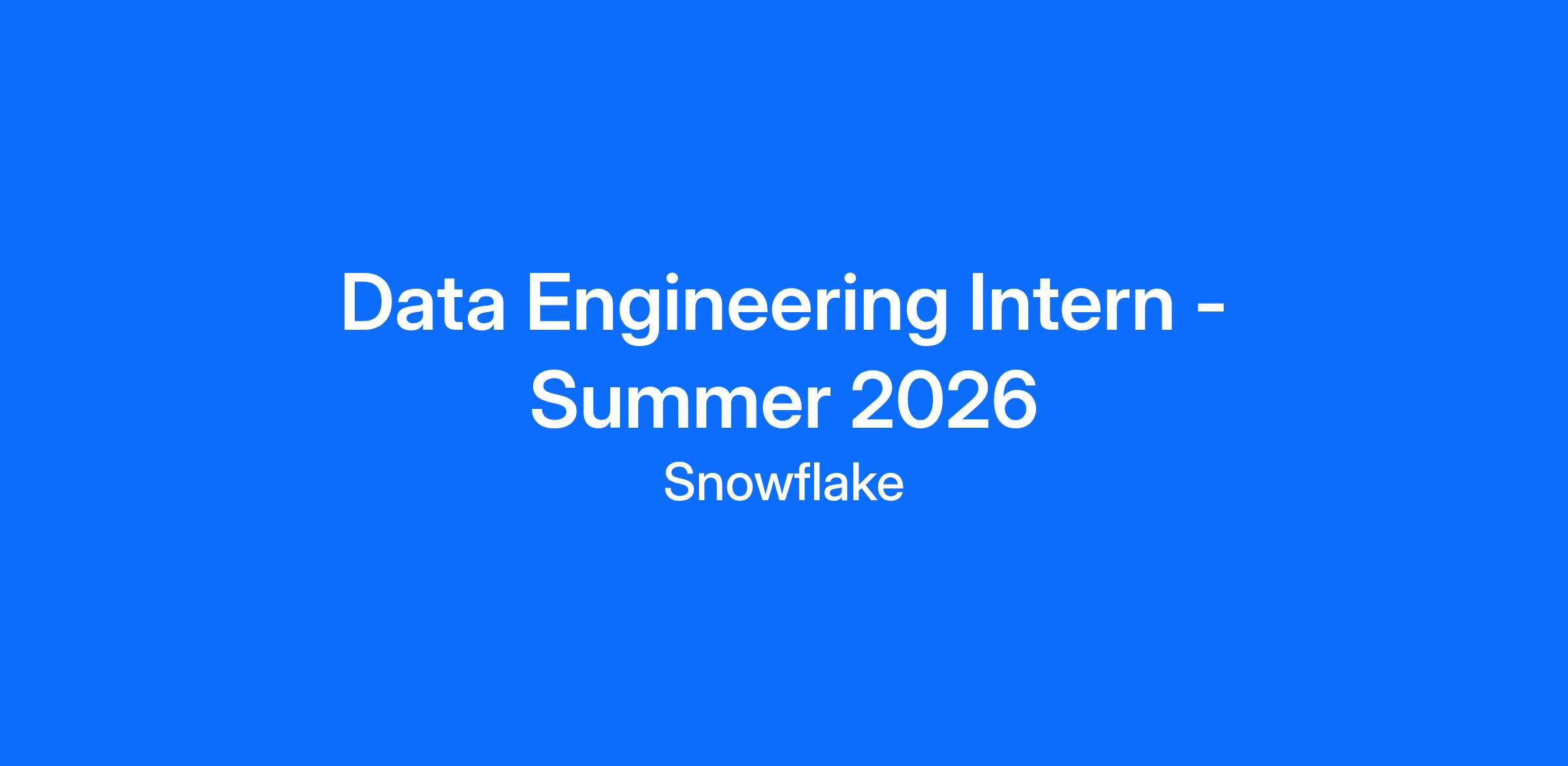 Data Engineering Intern - Summer 2026

Snowflake